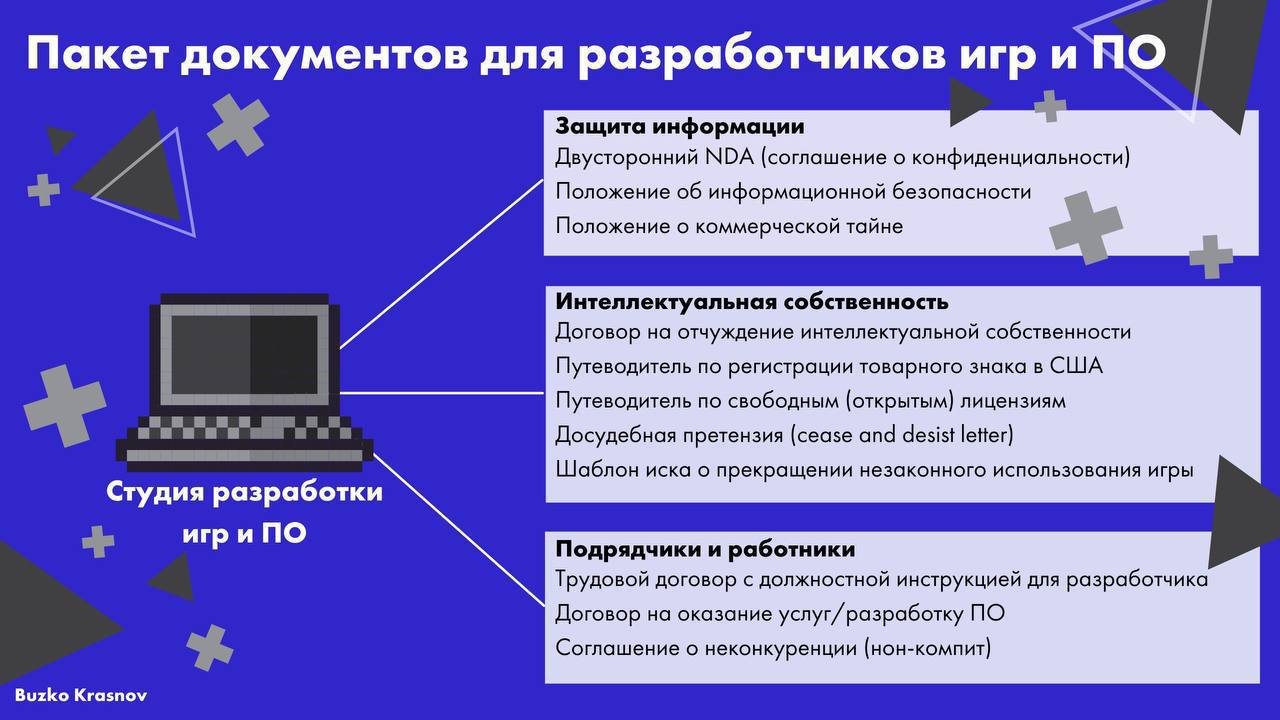 Пакет документов для разработчиков игр и ПО

Студия разработки игр и ПО

Защита информации
Двусторонний NDA (соглашение о конфиденциальности)
Положение об информационной безопасности
Положение о коммерческой тайне

Интеллектуальная собственность
Договор на отчуждение интеллектуальной собственности
Путеводитель по регистрации товарного знака в США
Путеводитель по свободным (открытым) лицензиям
Досудебная претензия (cease and desist letter)
Шаблон иска о прекращении незаконного использования игры

Подрядчики и работники
Трудовой договор с должностной инструкцией для разработчика
Договор на оказание услуг/разработку ПО
Соглашение о неконкуренции (нон-компит)

Buzko Krasnov